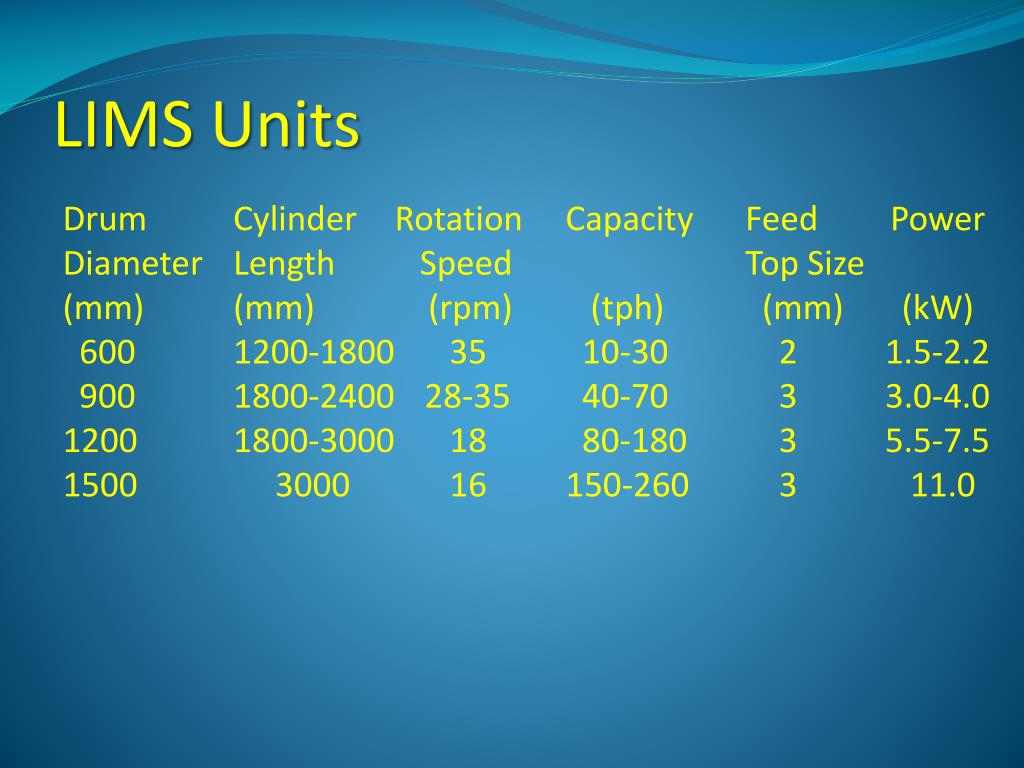 LIMS Units

| Drum Diameter (mm) | Cylinder Length (mm) | Rotation Speed (rpm) | Capacity (tph) | Feed Top Size (mm) | Power (kW) |
|---|---|---|---|---|---|
| 600 | 1200-1800 | 35 | 10-30 | 2 | 1.5-2.2 |
| 900 | 1800-2400 | 28-35 | 40-70 | 3 | 3.0-4.0 |
| 1200 | 1800-3000 | 18 | 80-180 | 3 | 5.5-7.5 |
| 1500 | 3000 | 16 | 150-260 | 3 | 11.0 |